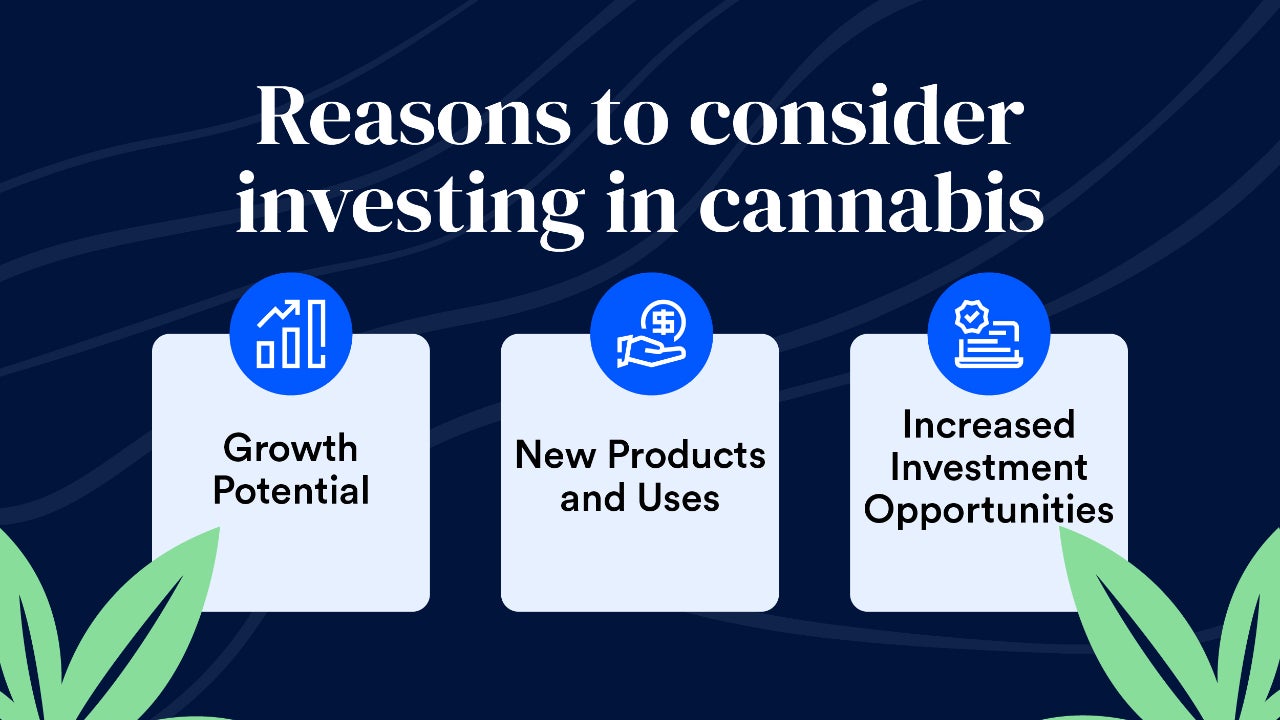 Reasons to consider investing in cannabis

Growth Potential

New Products and Uses

Increased Investment Opportunities